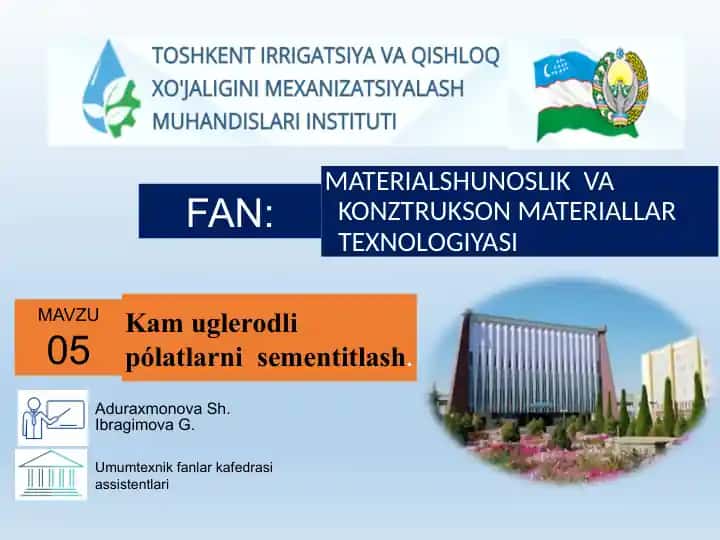 TOSHKENT IRRIGATSIYA VA QISHLOQ XO'JALIGINI MEXANIZATSIYALASH MUHANDISLARI INSTITUTI

FAN:

MATERIALSHUNOSLIK VA KONZTRUKSON MATERIALLAR TEXNOLOGIYASI

MAVZU
05

Kam uglerodli pólatlarni sementitlash.

Aduraxmonova Sh.
Ibragimova G.

Umumtexnik fanlar kafedrasi assistentlari